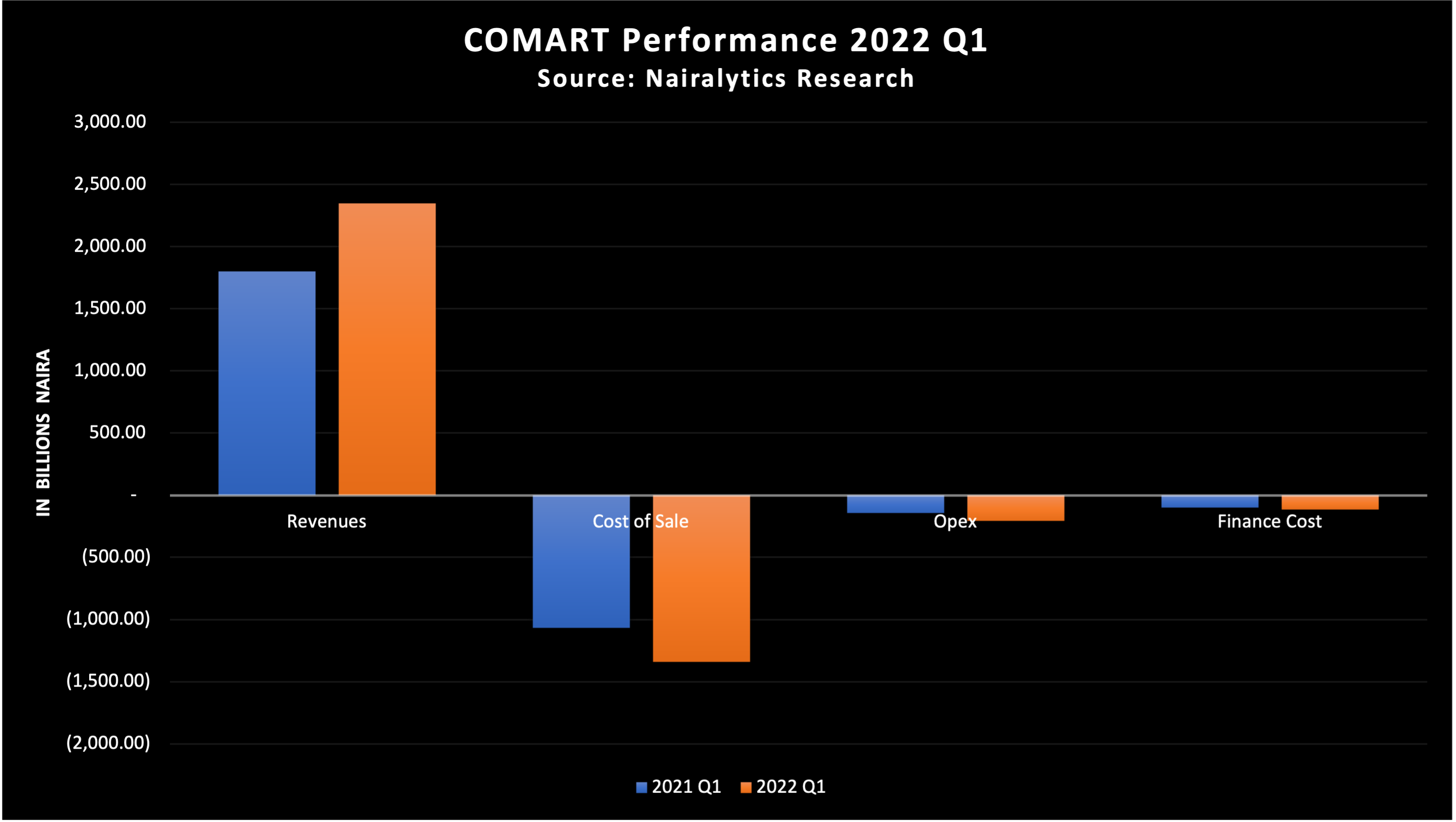 COMART Performance 2022 Q1
Source: Nairalytics Research

IN BILLIONS NAIRA

3,000.00
2,500.00
2,000.00
1,500.00
1,000.00
500.00
-
(500.00)
(1,000.00)
(1,500.00)
(2,000.00)

Revenues
Cost of Sale
Opex
Finance Cost

2021 Q1
2022 Q1